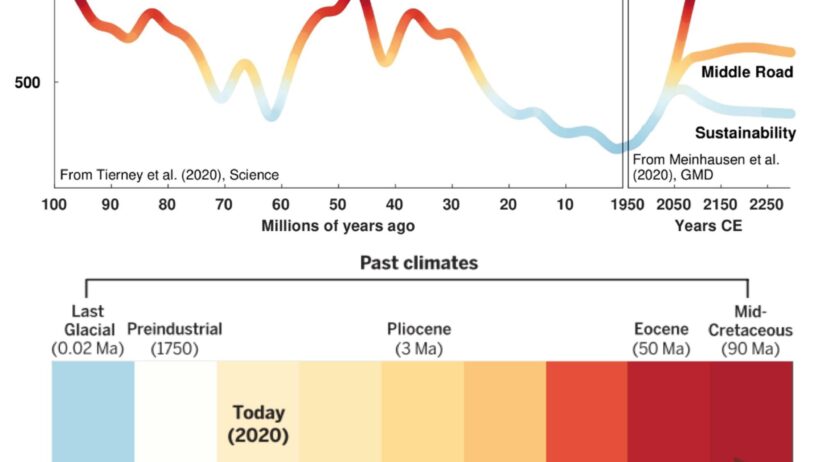 500

Middle Road

Sustainability

From Tierney et al. (2020), Science

From Meinhausen et al. (2020), GMD

100 90 80 70 60 50 40 30 20 10 1950 2050 2150 2250

Millions of years ago

Years CE

Past climates

Last Glacial (0.02 Ma)

Preindustrial (1750)

Pliocene (3 Ma)

Eocene (50 Ma)

Mid-Cretaceous (90 Ma)

Today (2020)